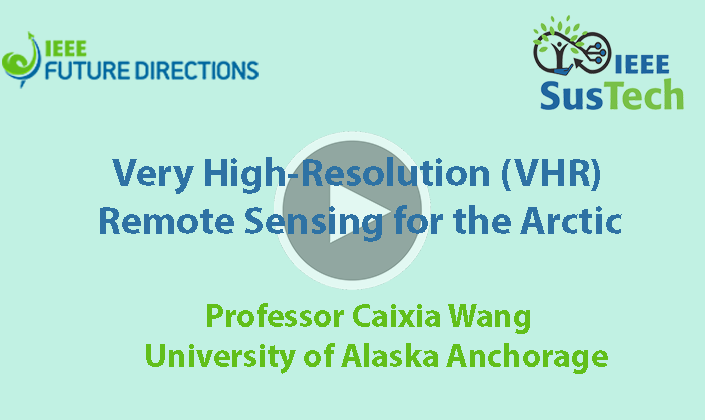 IEEE
FUTURE DIRECTIONS

IEEE
SusTech

Very High-Resolution (VHR)
Remote Sensing for the Arctic

Professor Caixia Wang
University of Alaska Anchorage